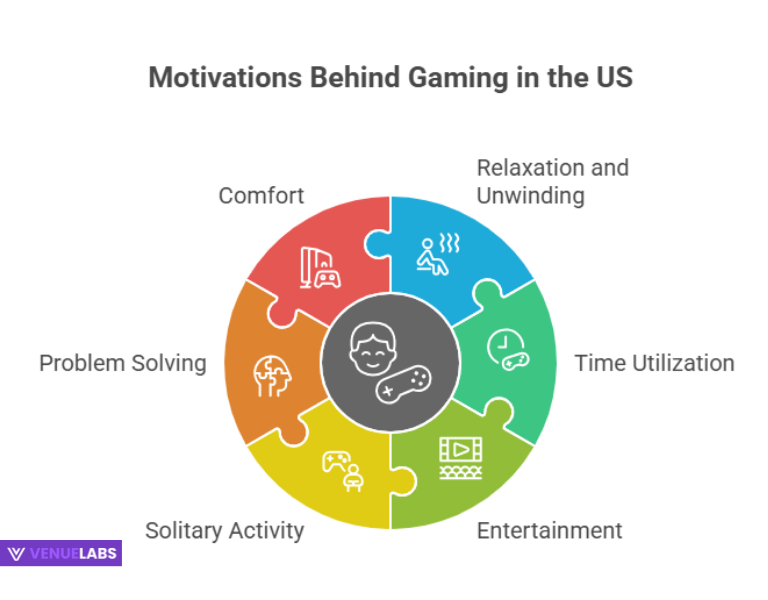 Motivations Behind Gaming in the US

Comfort

Relaxation and Unwinding

Problem Solving

Time Utilization

Solitary Activity

Entertainment

VENUELABS